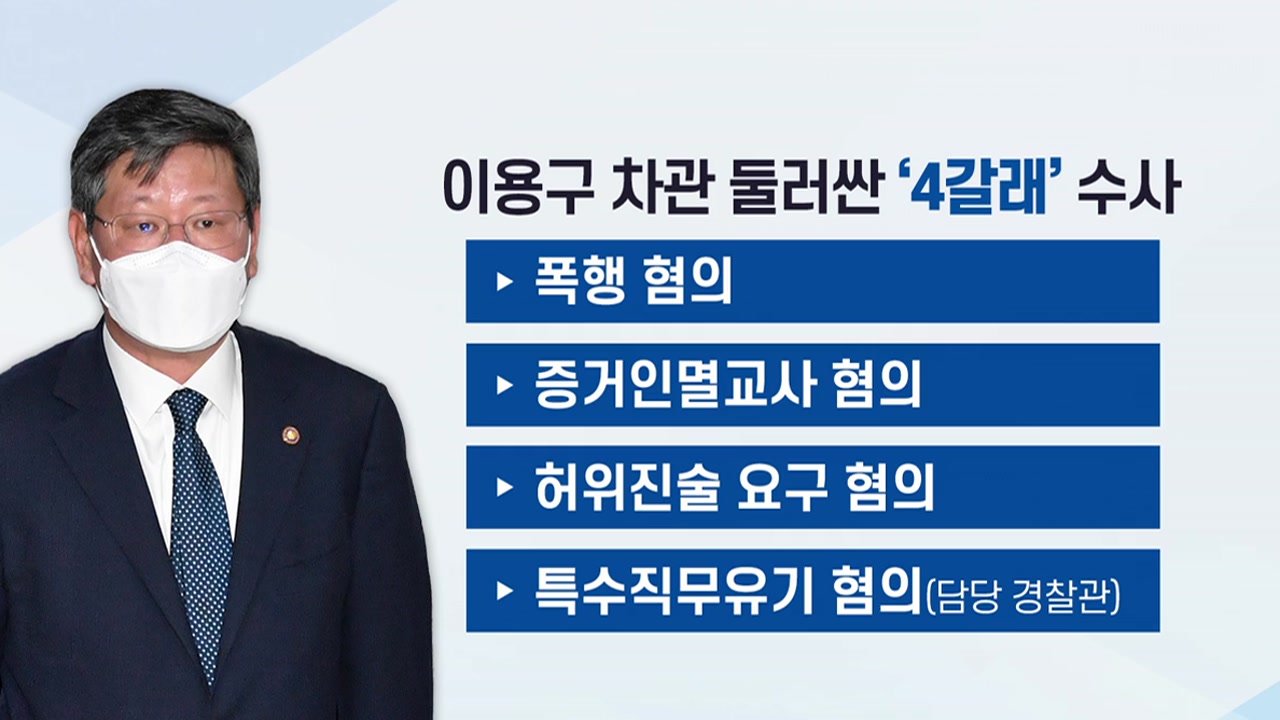 이용구 차관 둘러싼 '4갈래' 수사

▸ 폭행 혐의

▸ 증거인멸교사 혐의

▸ 허위진술 요구 혐의

▸ 특수직무유기 혐의(담당 경찰관)